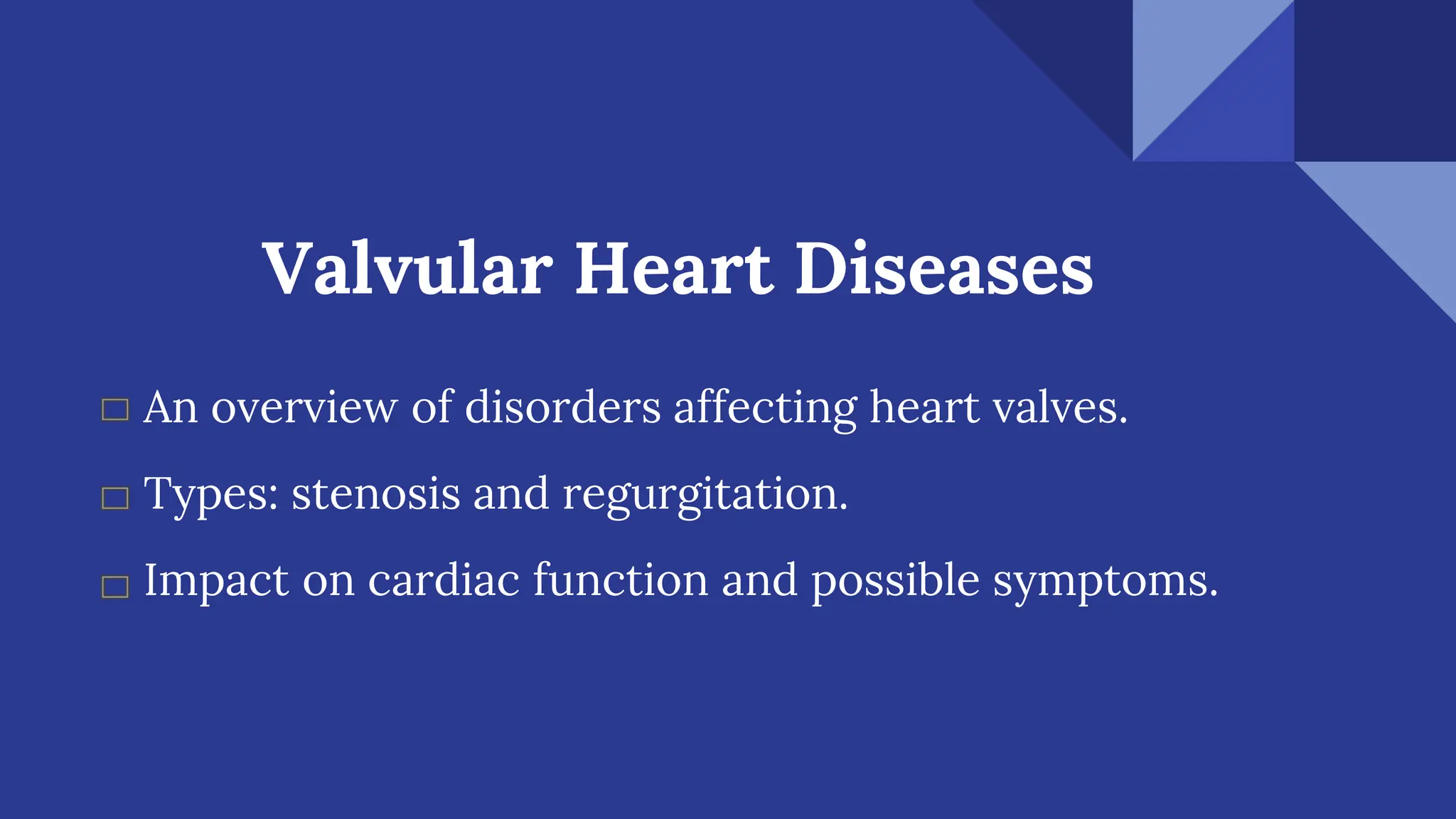 Valvular Heart Diseases

□ An overview of disorders affecting heart valves.

□ Types: stenosis and regurgitation.

□ Impact on cardiac function and possible symptoms.